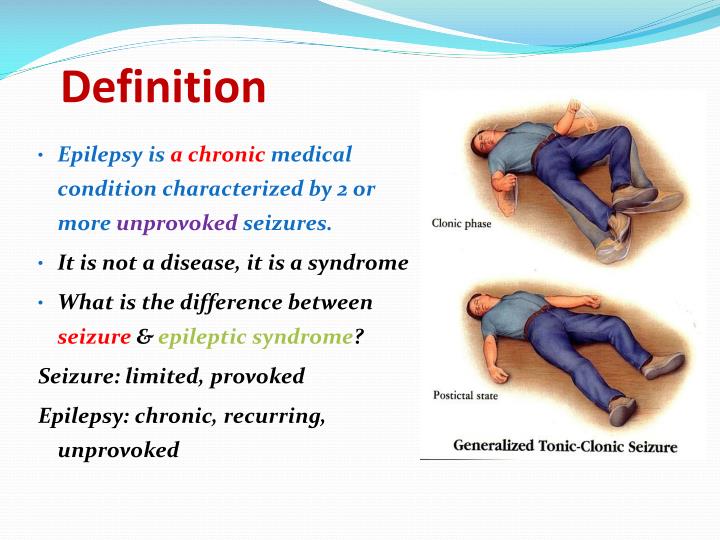 Definition

• Epilepsy is a chronic medical condition characterized by 2 or more unprovoked seizures.

• It is not a disease, it is a syndrome

• What is the difference between seizure & epileptic syndrome?

Seizure: limited, provoked

Epilepsy: chronic, recurring, unprovoked

Clonic phase

Postictal state

Generalized Tonic-Clonic Seizure